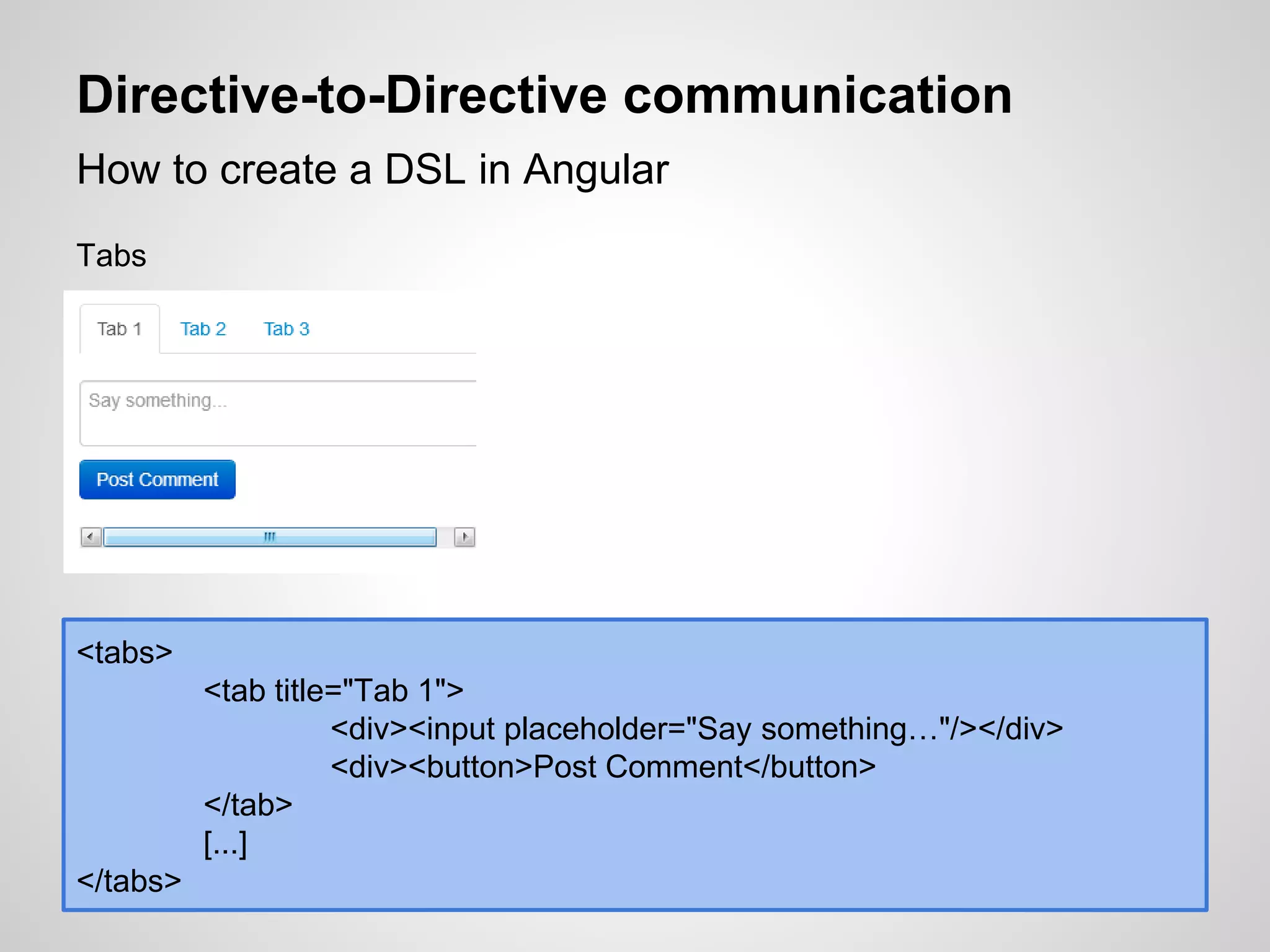 Directive-to-Directive communication

How to create a DSL in Angular

Tabs

Tab 1 Tab 2 Tab 3

Say something...

Post Comment

<tabs>
<tab title="Tab 1">
<div><input placeholder="Say something…"/></div>
<div><button>Post Comment</button>
</tab>
[...]
</tabs>